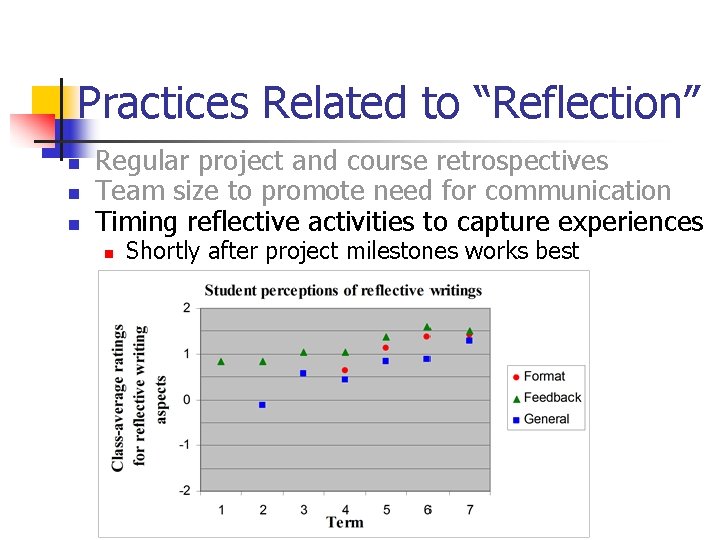 Practices Related to “Reflection”

Regular project and course retrospectives
Team size to promote need for communication
Timing reflective activities to capture experiences
Shortly after project milestones works best

Student perceptions of reflective writings

Class-average ratings for reflective writing aspects

2
1
0
-1
-2

1 2 3 4 5 6 7
Term

Format
Feedback
General